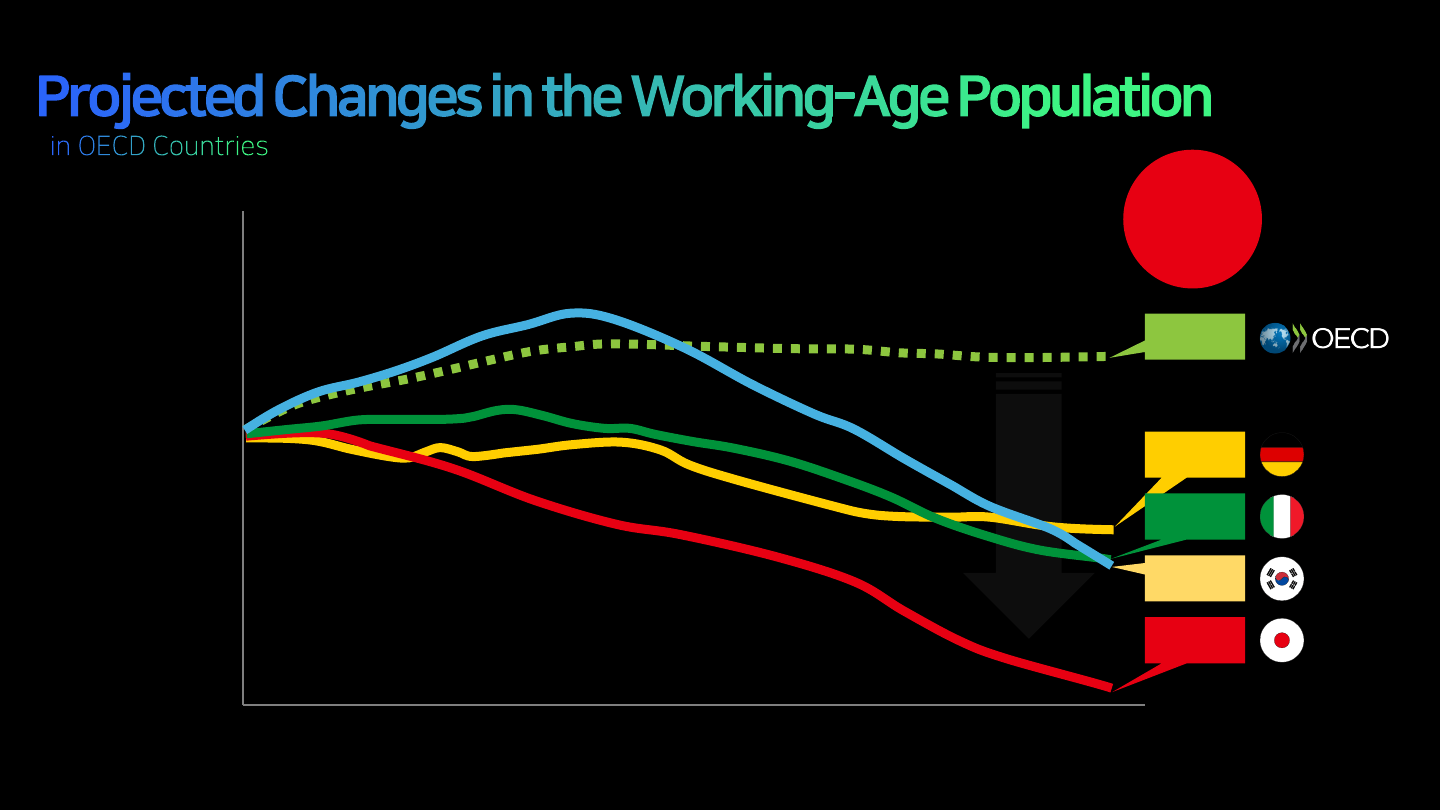 Projected Changes in the Working-Age Population
in OECD Countries

OECD